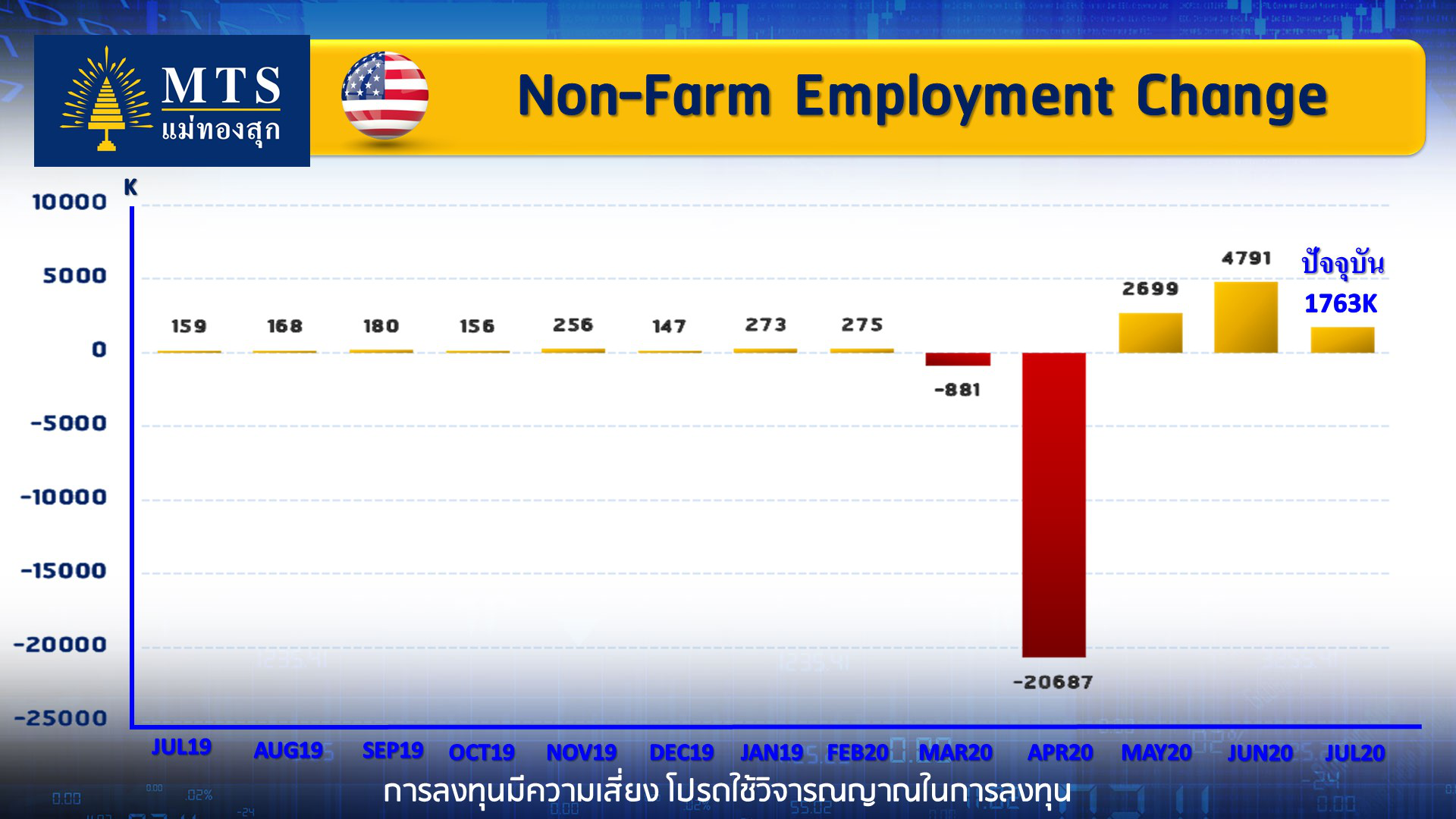 MTS
แม่ทองสุก

Non-Farm Employment Change

K
10000
5000
0
-5000
-10000
-15000
-20000
-25000

159 168 180 156 256 147 273 275 -881 -20687 2699 4791

ปัจจุบัน
1763K

JUL19 AUG19 SEP19 OCT19 NOV19 DEC19 JAN19 FEB20 MAR20 APR20 MAY20 JUN20 JUL20

การลงทุนมีความเสี่ยง โปรดใช้วิจารณญาณในการลงทุน